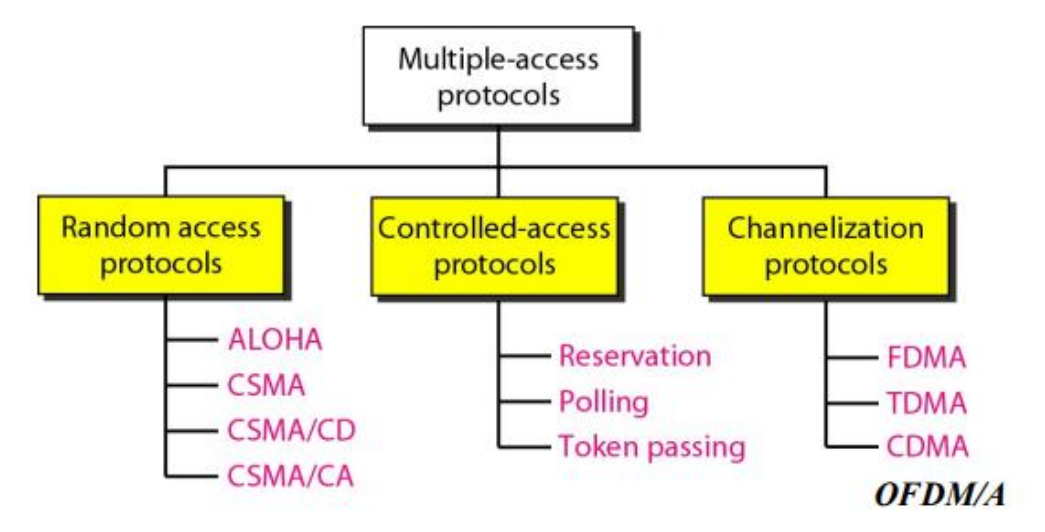 Multiple-access protocols

Random access protocols

ALOHA
CSMA
CSMA/CD
CSMA/CA

Controlled-access protocols

Reservation
Polling
Token passing

Channelization protocols

FDMA
TDMA
CDMA

OFDM/A